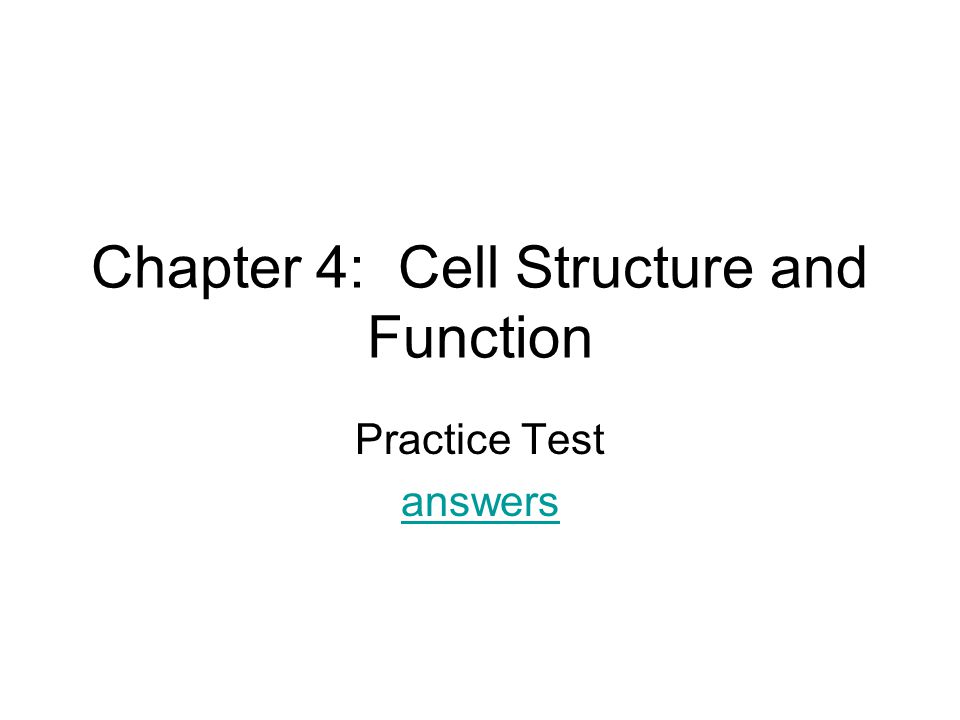 Chapter 4: Cell Structure and Function

Practice Test

answers